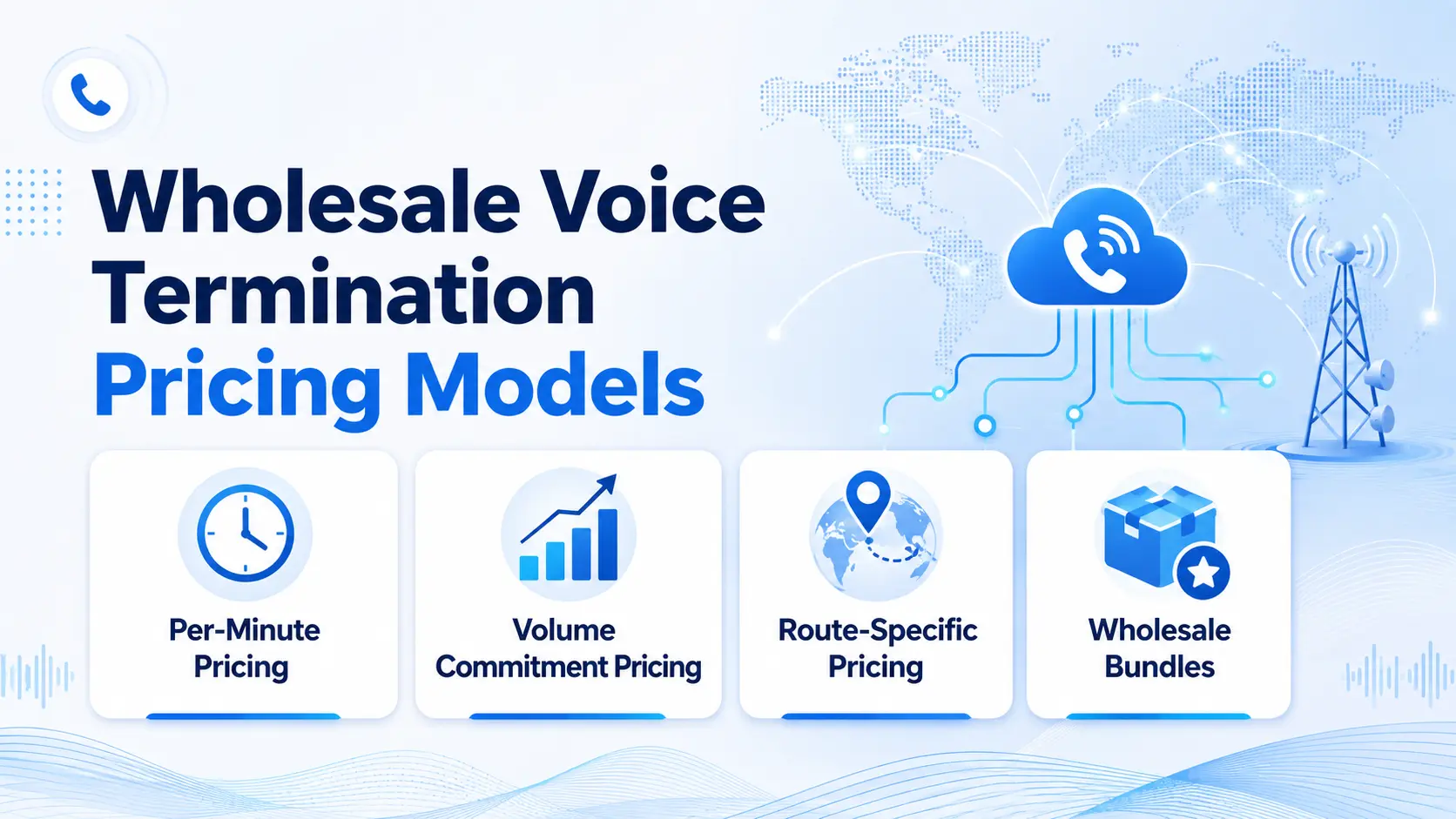 Wholesale Voice Termination Pricing Models

Per-Minute Pricing

Volume Commitment Pricing

Route-Specific Pricing

Wholesale Bundles